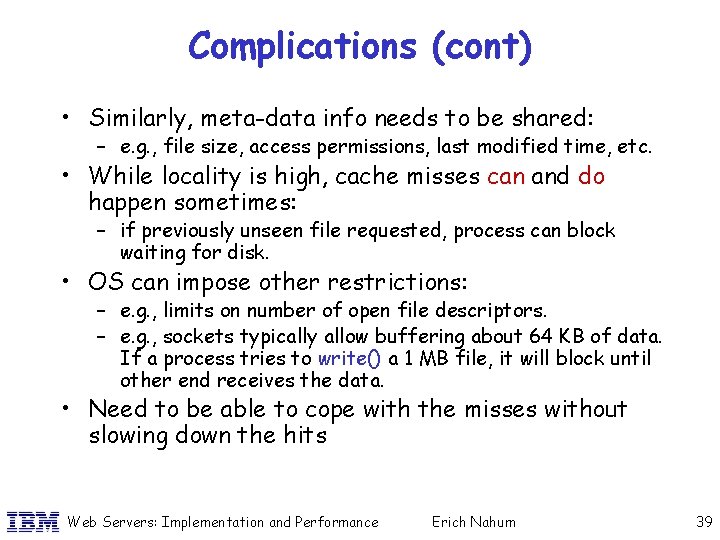 Complications (cont)

• Similarly, meta-data info needs to be shared:
– e.g., file size, access permissions, last modified time, etc.
• While locality is high, cache misses can and do happen sometimes:
– if previously unseen file requested, process can block waiting for disk.
• OS can impose other restrictions:
– e.g., limits on number of open file descriptors.
– e.g., sockets typically allow buffering about 64 KB of data. If a process tries to write() a 1 MB file, it will block until other end receives the data.
• Need to be able to cope with the misses without slowing down the hits

IBM Web Servers: Implementation and Performance Erich Nahum 39